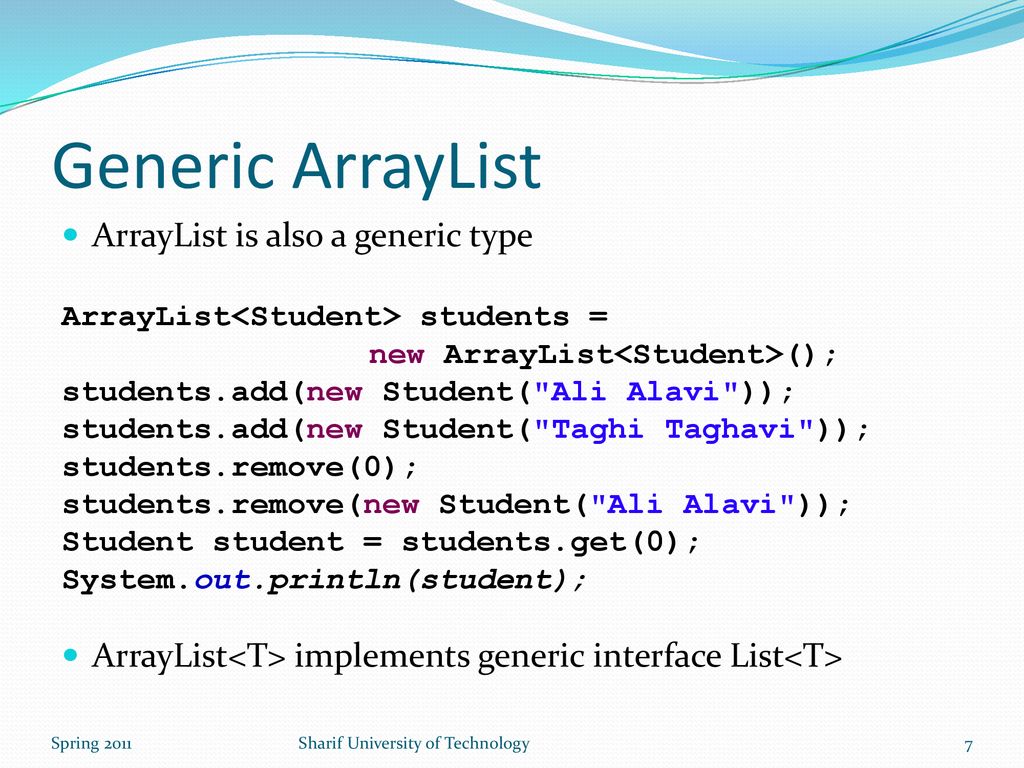 Generic ArrayList

ArrayList is also a generic type

ArrayList<Student> students =
new ArrayList<Student>();
students.add(new Student("Ali Alavi"));
students.add(new Student("Taghi Taghavi"));
students.remove(0);
students.remove(new Student("Ali Alavi"));
Student student = students.get(0);
System.out.println(student);

ArrayList<T> implements generic interface List<T>

Spring 2011
Sharif University of Technology
7